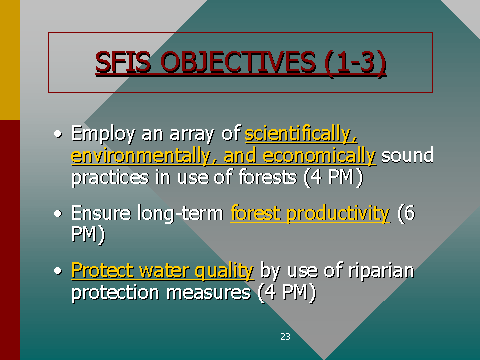 SFIS OBJECTIVES (1-3)

• Employ an array of scientifically, environmentally, and economically sound practices in use of forests (4 PM)

• Ensure long-term forest productivity (6 PM)

• Protect water quality by use of riparian protection measures (4 PM)

23